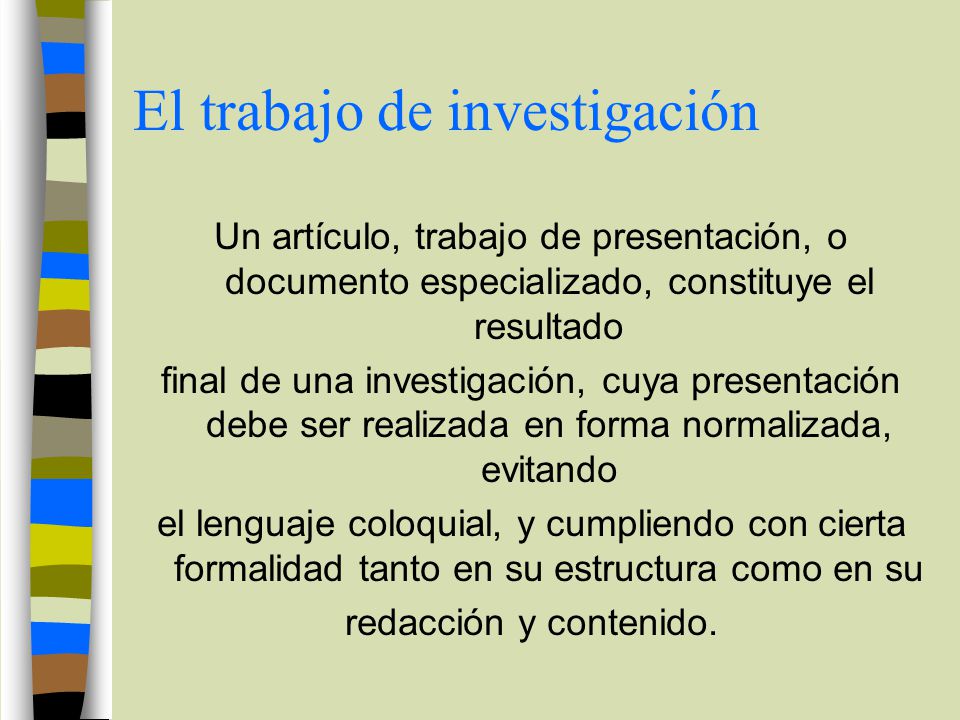 El trabajo de investigación

Un artículo, trabajo de presentación, o documento especializado, constituye el resultado

final de una investigación, cuya presentación debe ser realizada en forma normalizada, evitando

el lenguaje coloquial, y cumpliendo con cierta formalidad tanto en su estructura como en su

redacción y contenido.